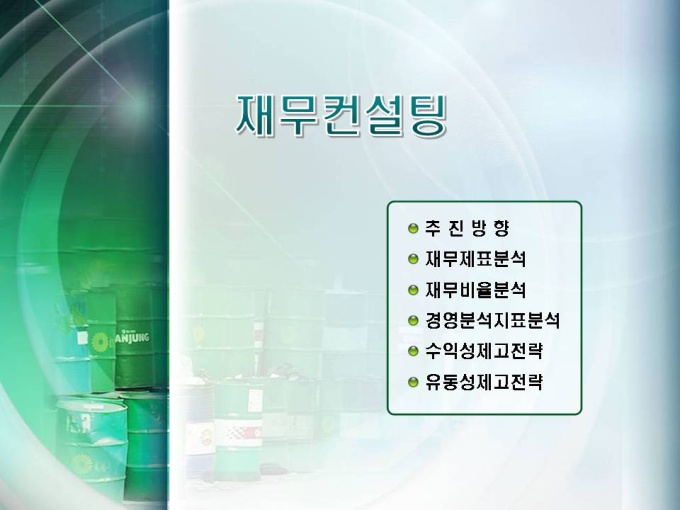 재무컨설팅

추 진 방 향
재무제표분석
재무비율분석
경영분석지표분석
수익성제고전략
유동성제고전략

ANJUNG